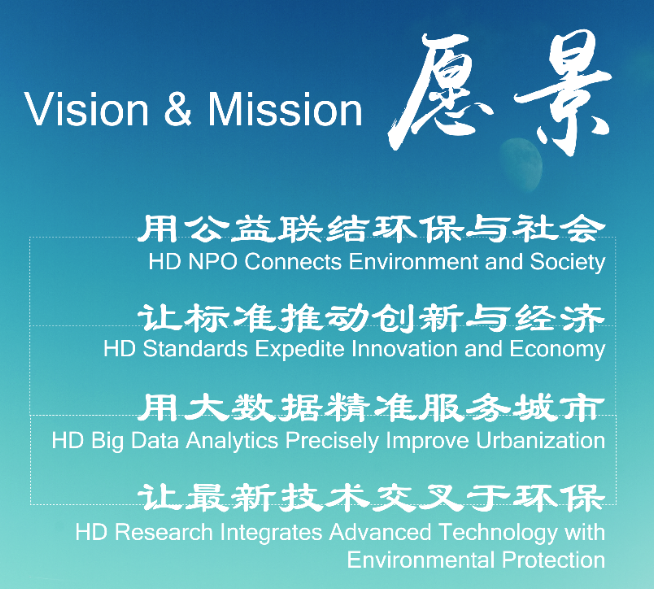 Vision & Mission 愿景

用公益联结环保与社会
HD NPO Connects Environment and Society

让标准推动创新与经济
HD Standards Expedite Innovation and Economy

用大数据精准服务城市
HD Big Data Analytics Precisely Improve Urbanization

让最新技术交叉于环保
HD Research Integrates Advanced Technology with Environmental Protection